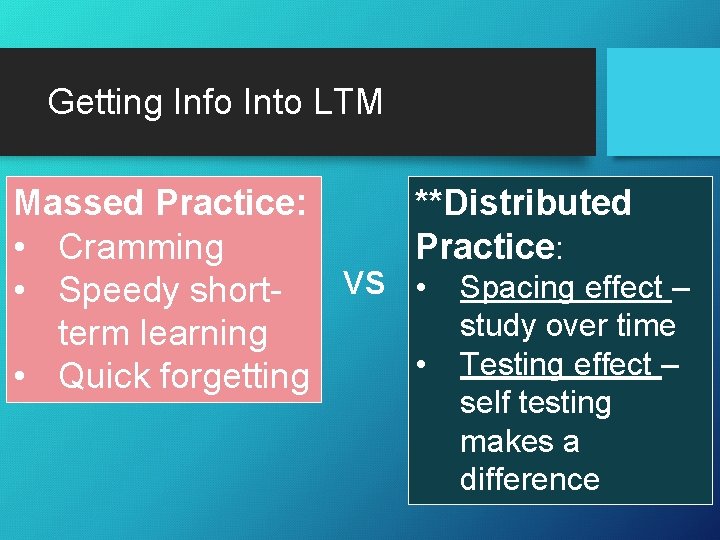 Getting Info Into LTM

Massed Practice:
• Cramming
• Speedy short-term learning
• Quick forgetting

VS

**Distributed Practice:
• Spacing effect – study over time
• Testing effect – self testing makes a difference